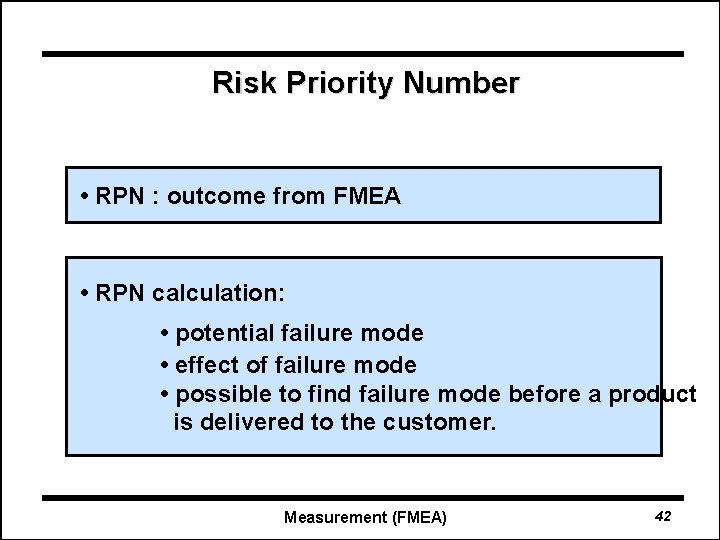 Risk Priority Number

• RPN : outcome from FMEA

• RPN calculation:

• potential failure mode
• effect of failure mode
• possible to find failure mode before a product is delivered to the customer.

Measurement (FMEA)

42